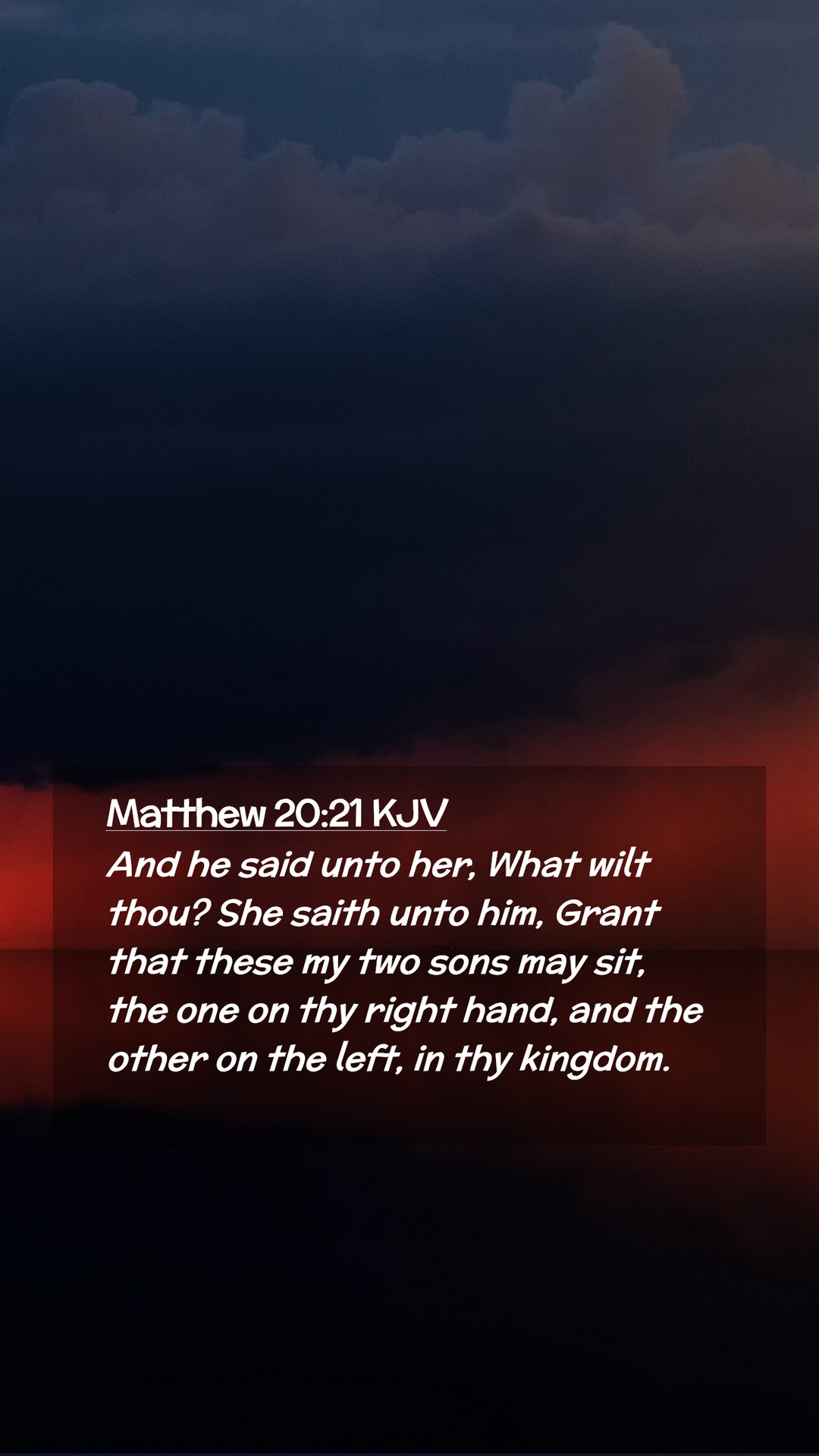 Matthew 20:21 KJV
And he said unto her, What wilt thou? She saith unto him, Grant that these my two sons may sit, the one on thy right hand, and the other on the left, in thy kingdom.